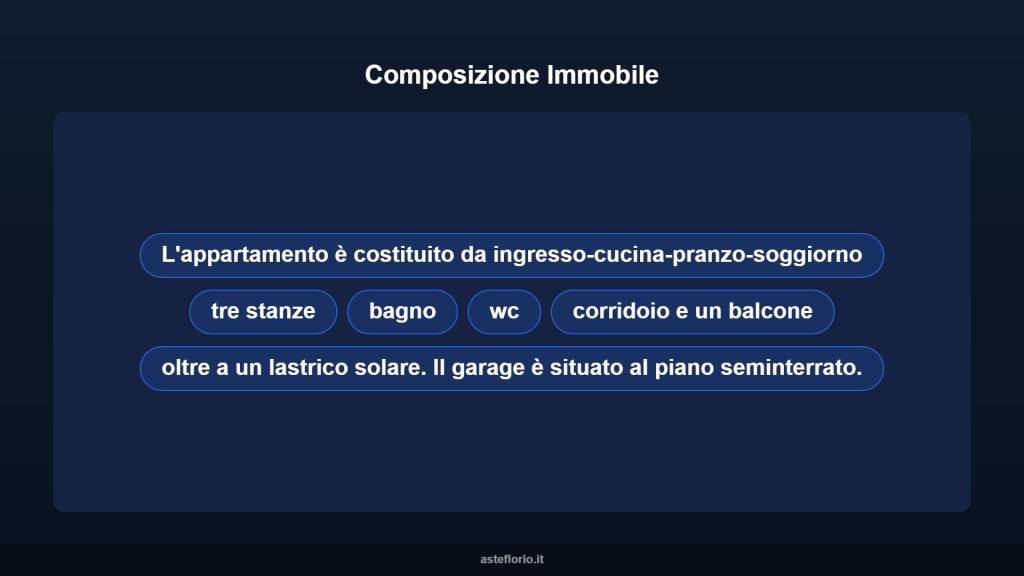 Composizione Immobile

L'appartamento è costituito da ingresso-cucina-pranzo-soggiorno

tre stanze

bagno

wc

corridoio e un balcone

oltre a un lastrico solare. Il garage è situato al piano seminterrato.

asteflorio.it